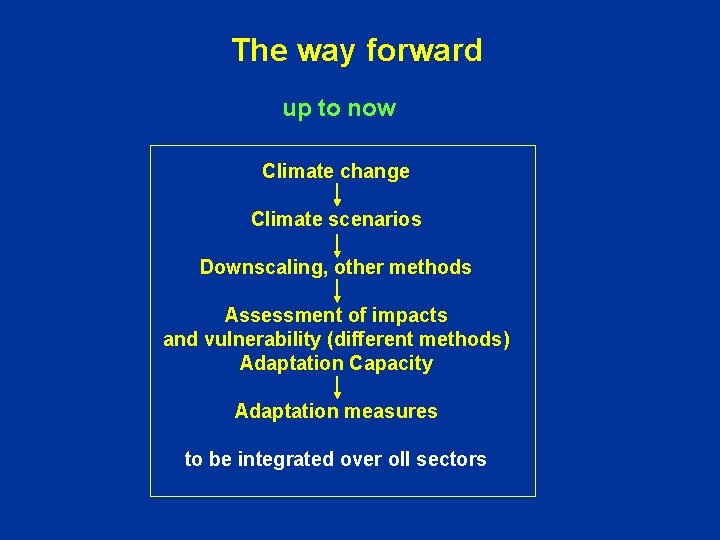 The way forward

up to now

Climate change

Climate scenarios

Downscaling, other methods

Assessment of impacts
and vulnerability (different methods)
Adaptation Capacity

Adaptation measures

to be integrated over oll sectors